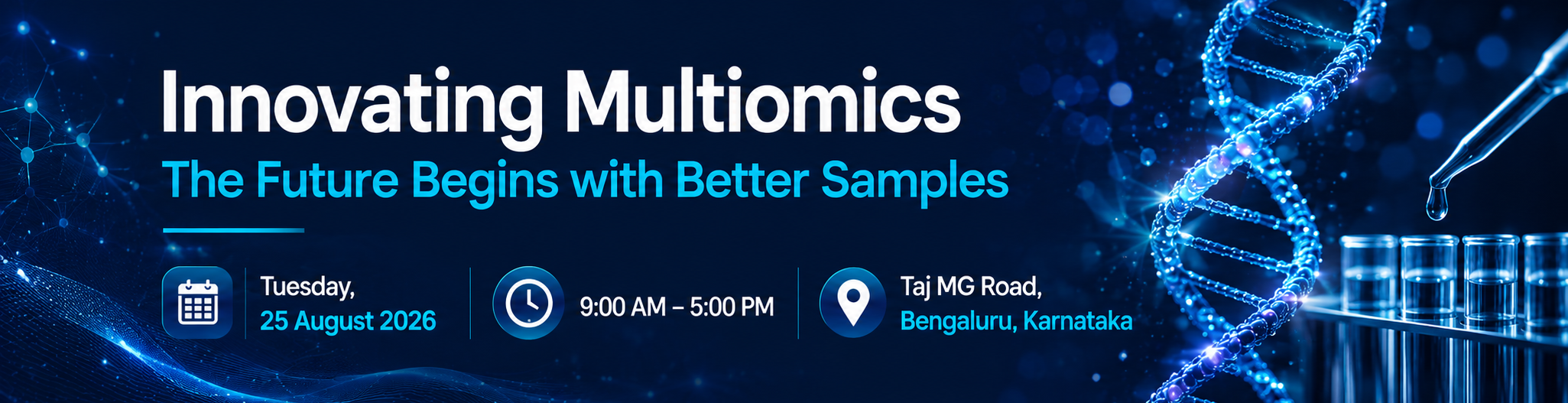 Innovating Multiomics
The Future Begins with Better Samples

Tuesday,
25 August 2026

9:00 AM – 5:00 PM

Taj MG Road,
Bengaluru, Karnataka